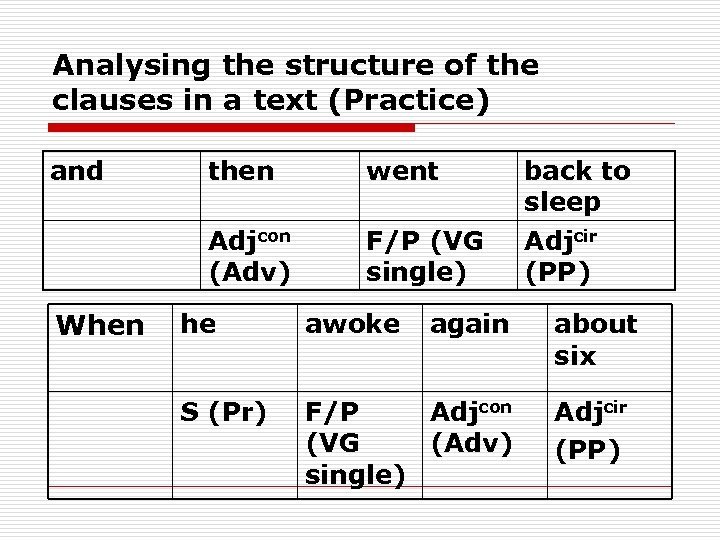 Analysing the structure of the clauses in a text (Practice)

| and | then | went | back to sleep |
|---|---|---|---|
| | Adj$^{con}$ (Adv) | F/P (VG single) | Adj$^{cir}$ (PP) |

| When | he | awoke | again | about six |
|---|---|---|---|---|
| | S (Pr) | F/P (VG single) | Adj$^{con}$ (Adv) | Adj$^{cir}$ (PP) |